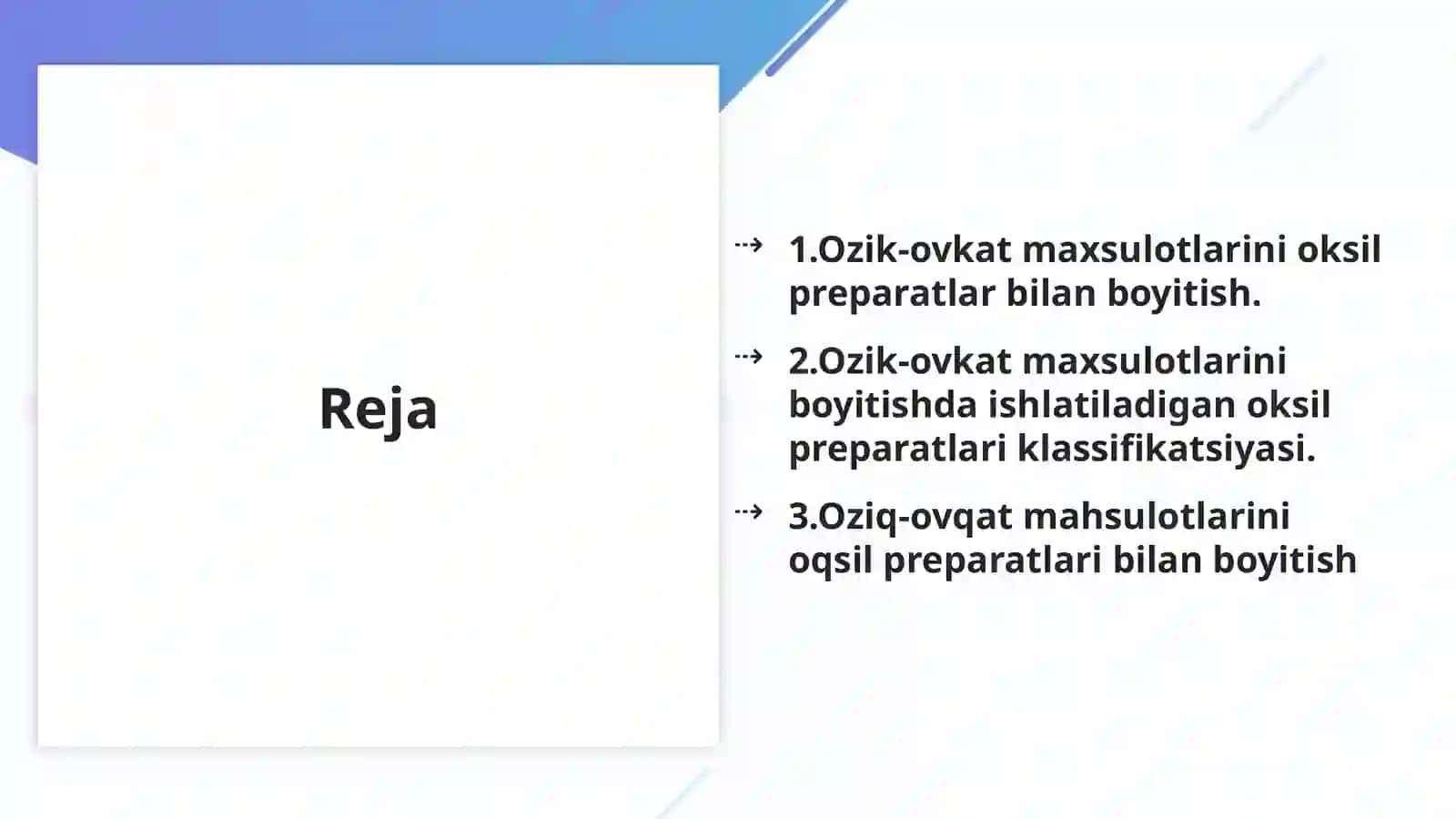 Reja

⇢ 1.Ozik-ovkat maxsulotlarini oksil preparatlar bilan boyitish.

⇢ 2.Ozik-ovkat maxsulotlarini boyitishda ishlatiladigan oksil preparatlari klassifikatsiyasi.

⇢ 3.Oziq-ovqat mahsulotlarini oqsil preparatlari bilan boyitish